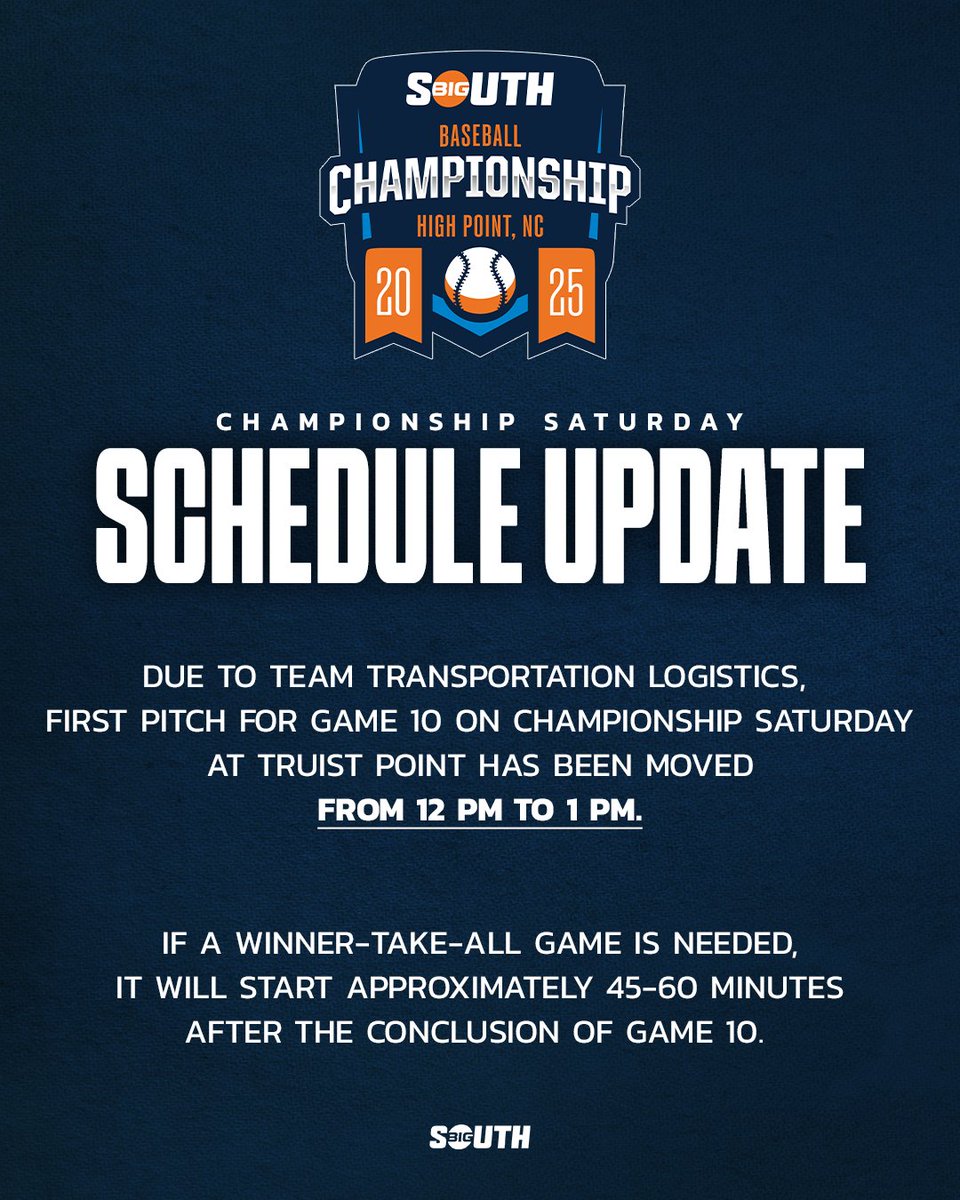 BIG SOUTH
BASEBALL
CHAMPIONSHIP
HIGH POINT, NC
20 25

CHAMPIONSHIP SATURDAY
SCHEDULE UPDATE

DUE TO TEAM TRANSPORTATION LOGISTICS, FIRST PITCH FOR GAME 10 ON CHAMPIONSHIP SATURDAY AT TRUIST POINT HAS BEEN MOVED FROM 12 PM TO 1 PM.

IF A WINNER-TAKE-ALL GAME IS NEEDED, IT WILL START APPROXIMATELY 45-60 MINUTES AFTER THE CONCLUSION OF GAME 10.

BIG SOUTH